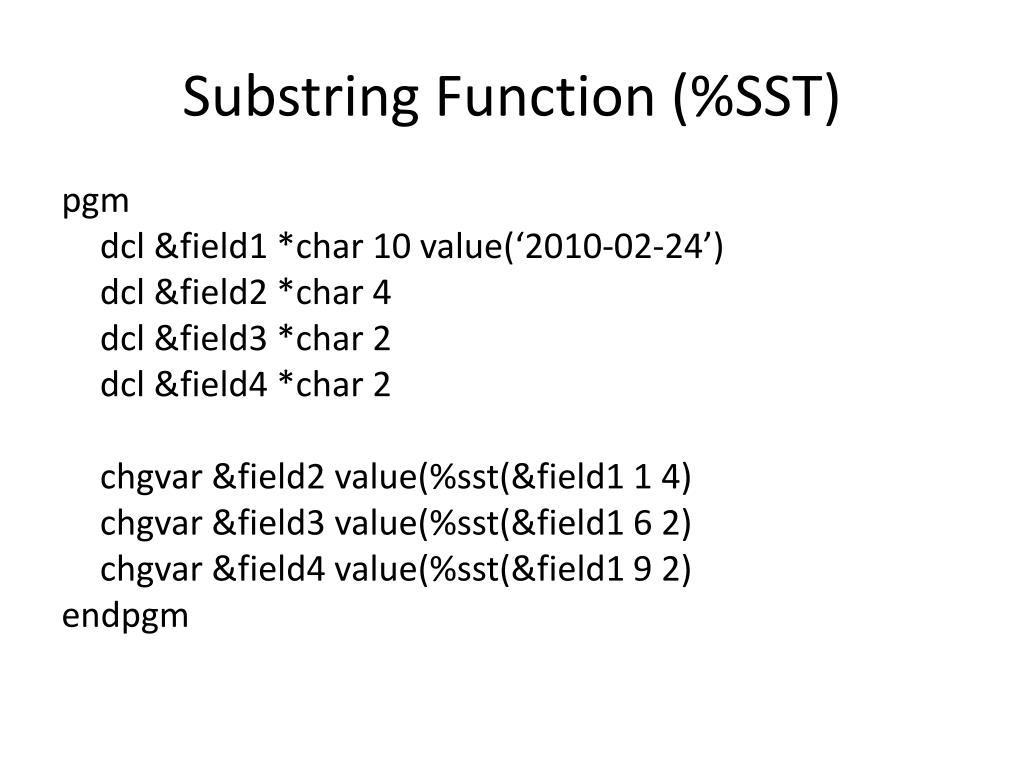 Substring Function (%SST)

pgm
dcl &field1 *char 10 value(‘2010-02-24’)
dcl &field2 *char 4
dcl &field3 *char 2
dcl &field4 *char 2

chgvar &field2 value(%sst(&field1 1 4)
chgvar &field3 value(%sst(&field1 6 2)
chgvar &field4 value(%sst(&field1 9 2)
endpgm